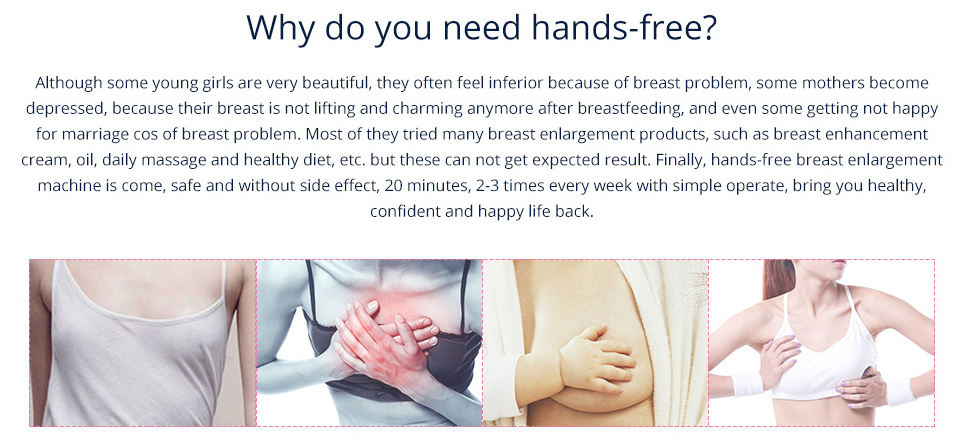 Why do you need hands-free?

Although some young girls are very beautiful, they often feel inferior because of breast problem, some mothers become depressed, because their breast is not lifting and charming anymore after breastfeeding, and even some getting not happy for marriage cos of breast problem. Most of they tried many breast enlargement products, such as breast enhancement cream, oil, daily massage and healthy diet, etc. but these can not get expected result. Finally, hands-free breast enlargement machine is come, safe and without side effect, 20 minutes, 2-3 times every week with simple operate, bring you healthy, confident and happy life back.